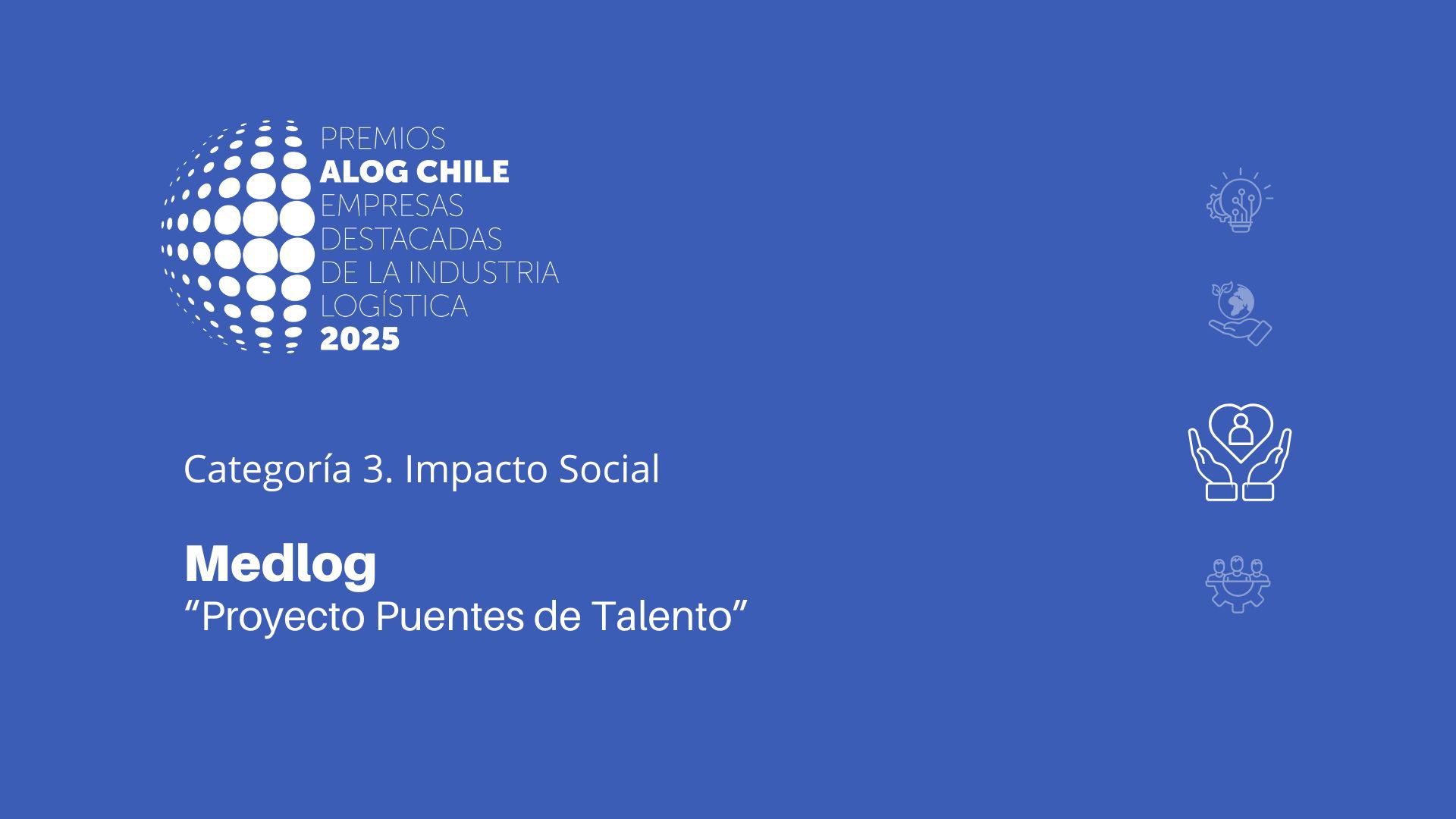 PREMIOS
ALOG CHILE
EMPRESAS
DESTACADAS
DE LA INDUSTRIA
LOGÍSTICA
2025

Categoría 3. Impacto Social

Medlog

“Proyecto Puentes de Talento”